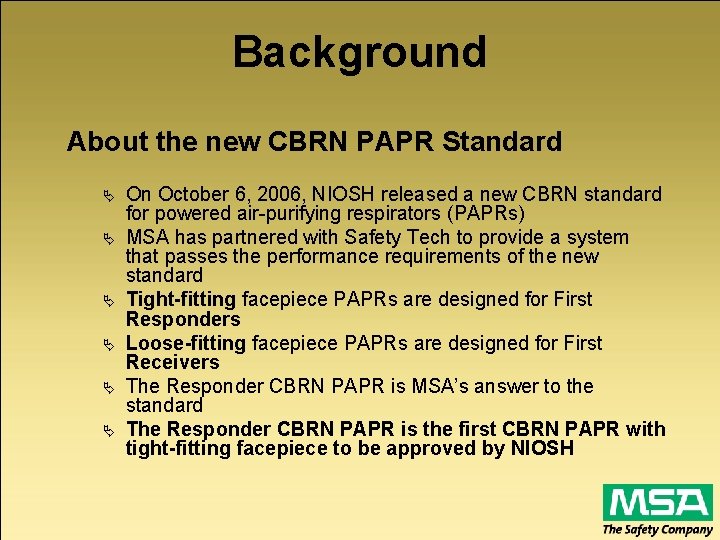 Background

About the new CBRN PAPR Standard

On October 6, 2006, NIOSH released a new CBRN standard for powered air-purifying respirators (PAPRs)

MSA has partnered with Safety Tech to provide a system that passes the performance requirements of the new standard

Tight-fitting facepiece PAPRs are designed for First Responders

Loose-fitting facepiece PAPRs are designed for First Receivers

The Responder CBRN PAPR is MSA's answer to the standard

The Responder CBRN PAPR is the first CBRN PAPR with tight-fitting facepiece to be approved by NIOSH

MSA
The Safety Company